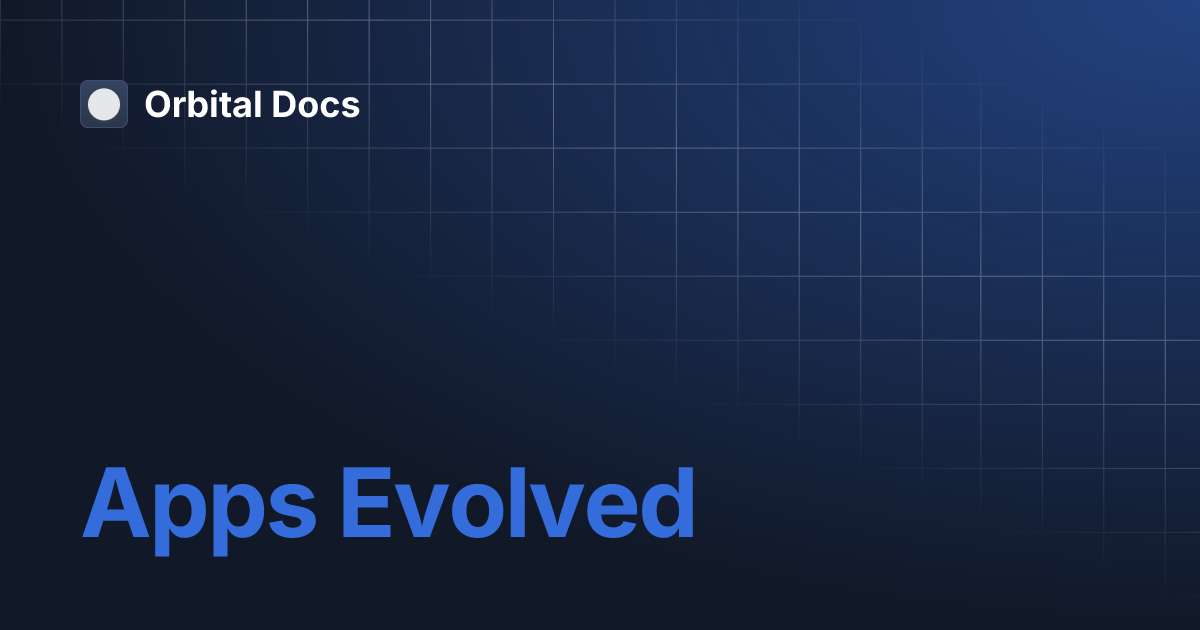 Orbital Docs

Apps Evolved